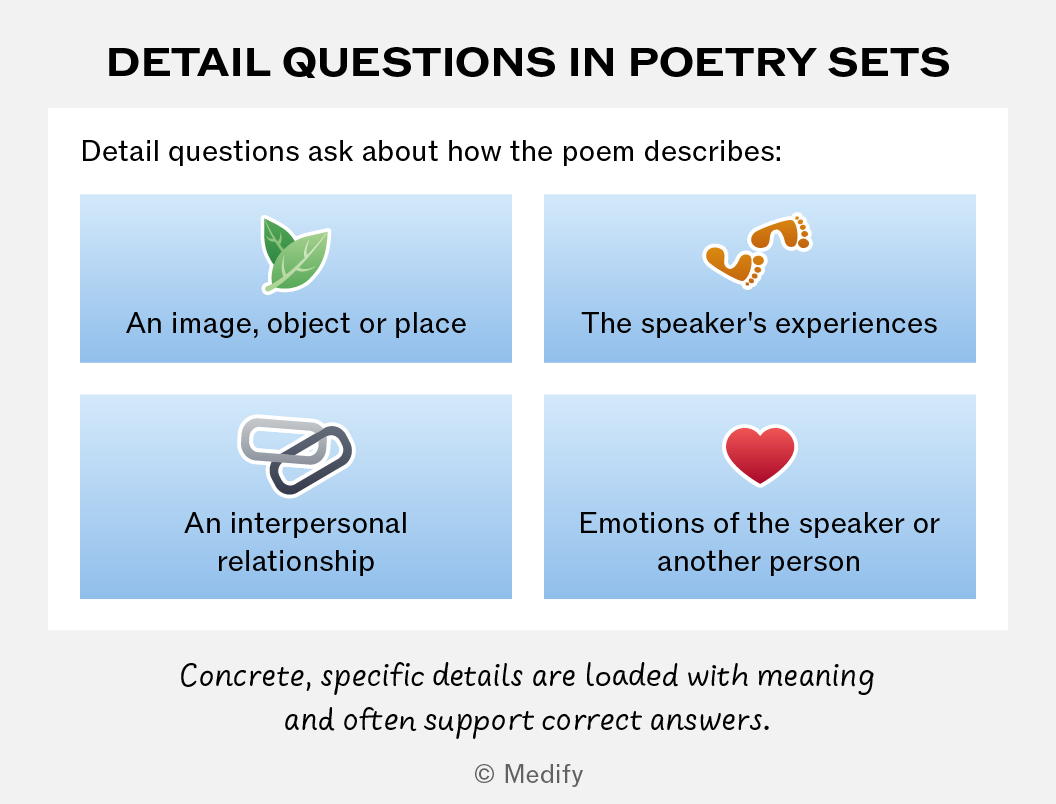 DETAIL QUESTIONS IN POETRY SETS

Detail questions ask about how the poem describes:

An image, object or place

The speaker's experiences

An interpersonal relationship

Emotions of the speaker or another person

Concrete, specific details are loaded with meaning and often support correct answers.

© Medify